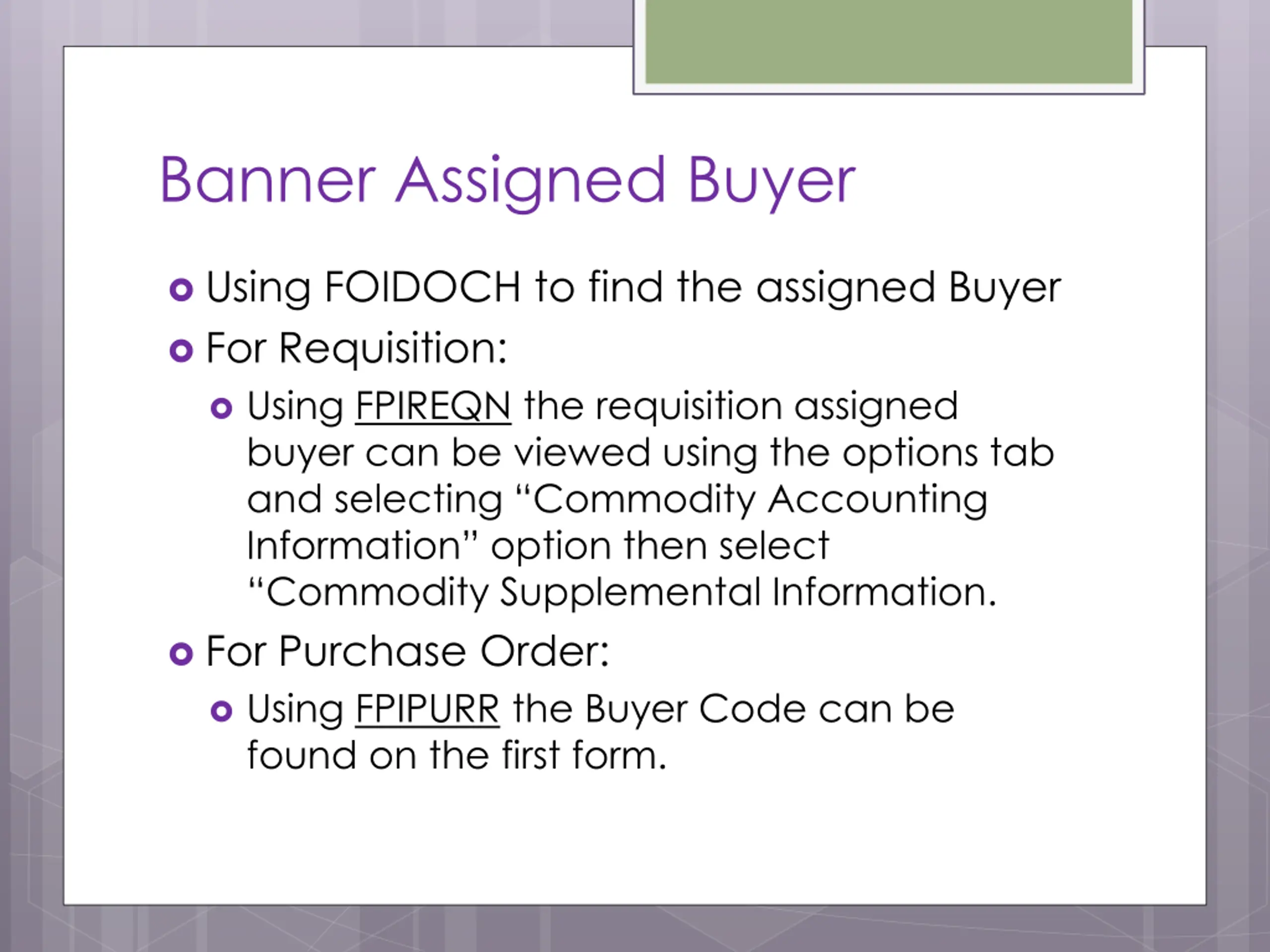 Banner Assigned Buyer

Using FOIDOCH to find the assigned Buyer

For Requisition:

Using FPIREQN the requisition assigned buyer can be viewed using the options tab and selecting “Commodity Accounting Information” option then select “Commodity Supplemental Information.

For Purchase Order:

Using FPIPURR the Buyer Code can be found on the first form.